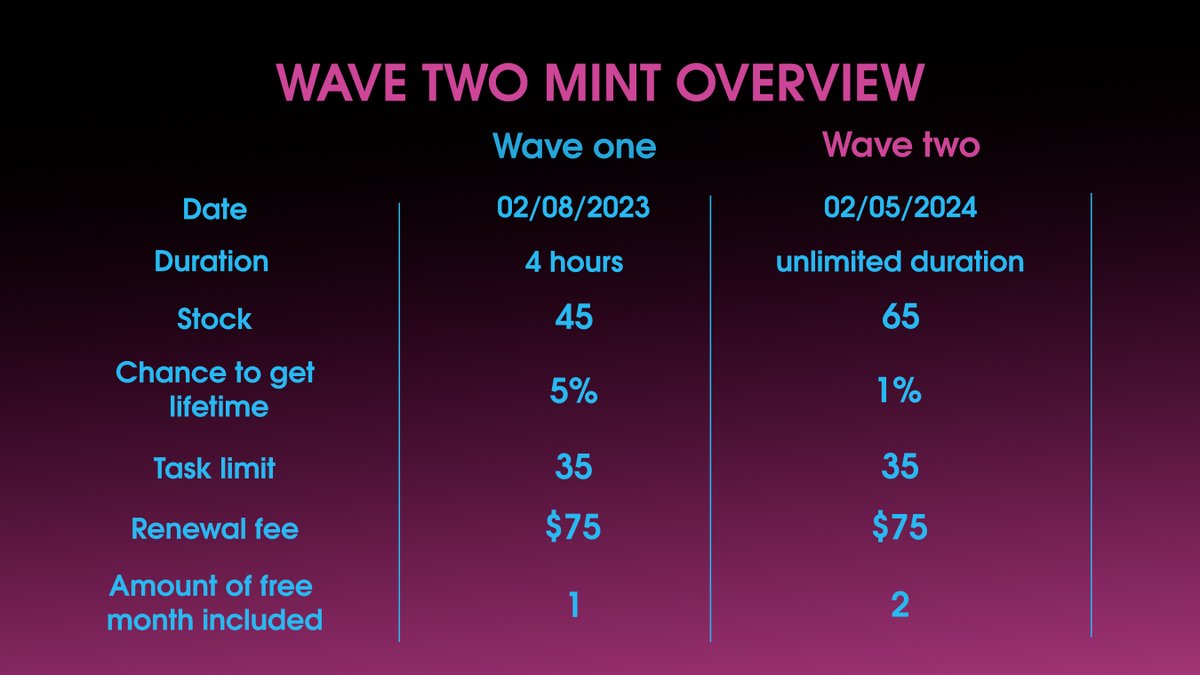 WAVE TWO MINT OVERVIEW

| | Wave one | Wave two |
|---|---|---|
| Date | 02/08/2023 | 02/05/2024 |
| Duration | 4 hours | unlimited duration |
| Stock | 45 | 65 |
| Chance to get lifetime | 5% | 1% |
| Task limit | 35 | 35 |
| Renewal fee | \$75 | \$75 |
| Amount of free month included | 1 | 2 |